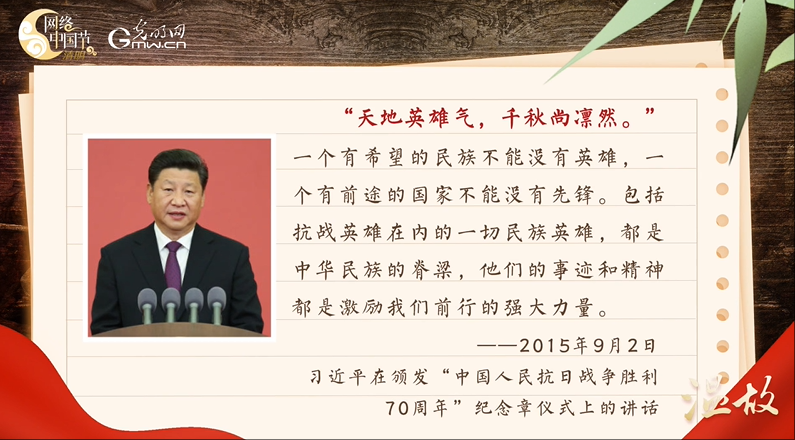 网络中国节 清明

光明网 Gmw.cn

“天地英雄气，千秋尚凛然。”

一个有希望的民族不能没有英雄，一个有前途的国家不能没有先锋。包括抗战英雄在内的一切民族英雄，都是中华民族的脊梁，他们的事迹和精神都是激励我们前行的强大力量。

——2015年9月2日

习近平在颁发“中国人民抗日战争胜利70周年”纪念章仪式上的讲话

温故